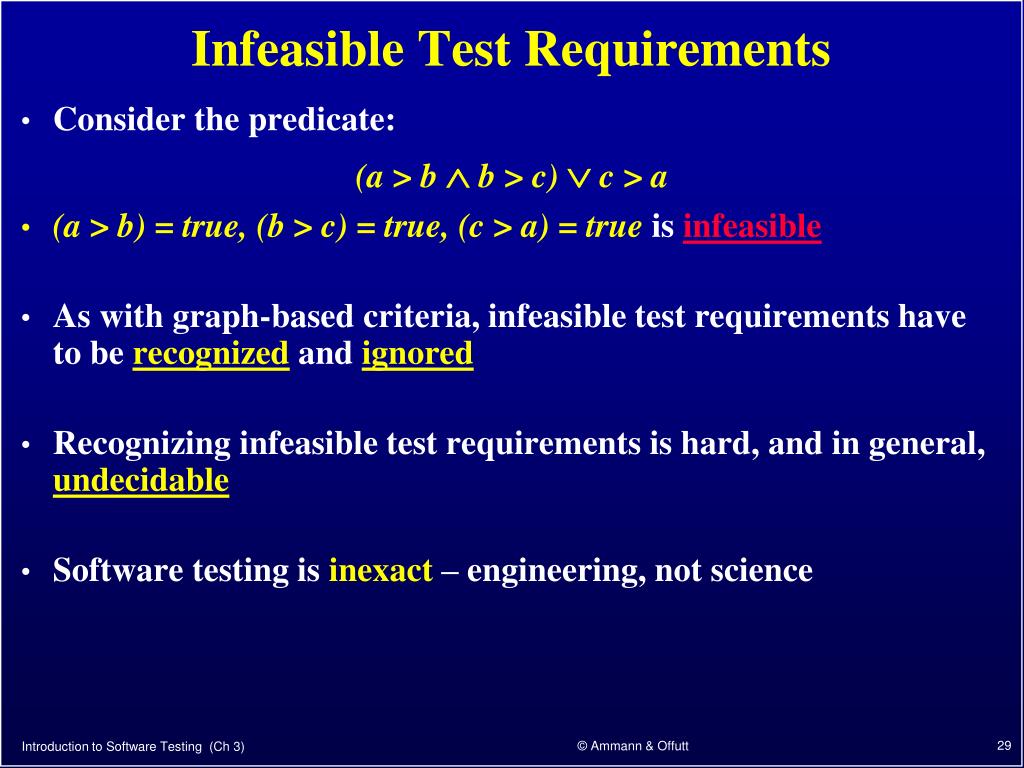 Infeasible Test Requirements

• Consider the predicate:

$(a > b \wedge b > c) \vee c > a$

• $(a > b) = true, (b > c) = true, (c > a) = true$ is infeasible

• As with graph-based criteria, infeasible test requirements have to be recognized and ignored

• Recognizing infeasible test requirements is hard, and in general, undecidable

• Software testing is inexact – engineering, not science

Introduction to Software Testing (Ch 3)

© Ammann & Offutt

29